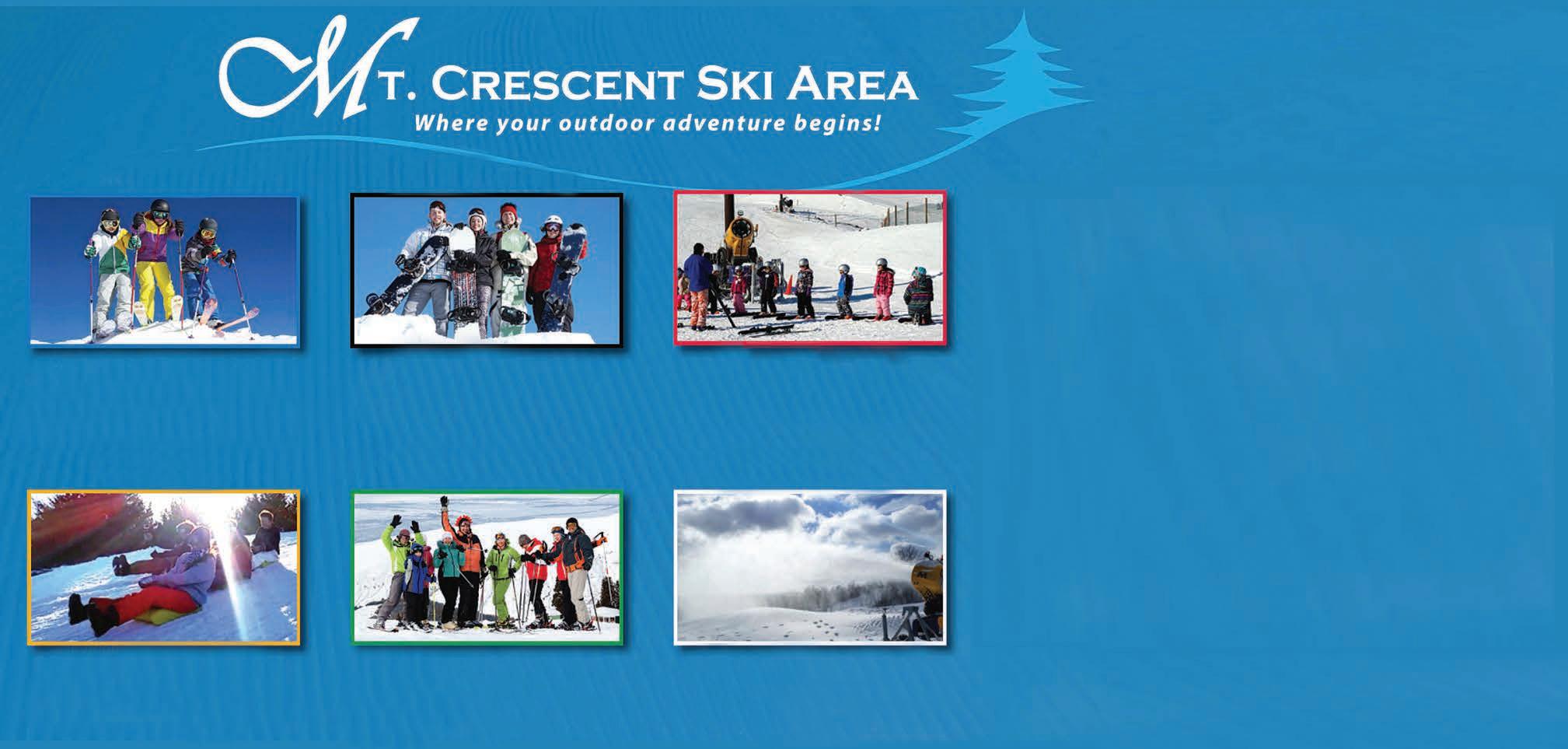 MT. CRESCENT SKI AREA
Where your outdoor adventure begins!